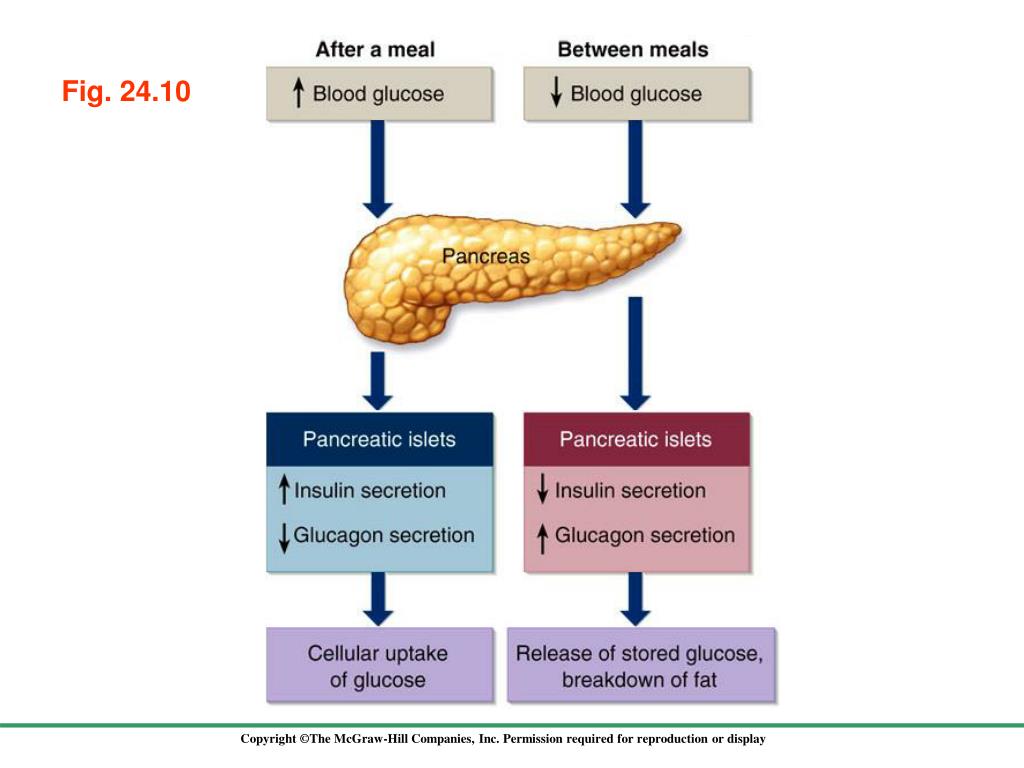 Fig. 24.10

After a meal

↑ Blood glucose

Pancreas

Pancreatic islets

↑ Insulin secretion

↓ Glucagon secretion

Cellular uptake of glucose

Between meals

↓ Blood glucose

Pancreatic islets

↓ Insulin secretion

↑ Glucagon secretion

Release of stored glucose, breakdown of fat

Copyright ©The McGraw-Hill Companies, Inc. Permission required for reproduction or display